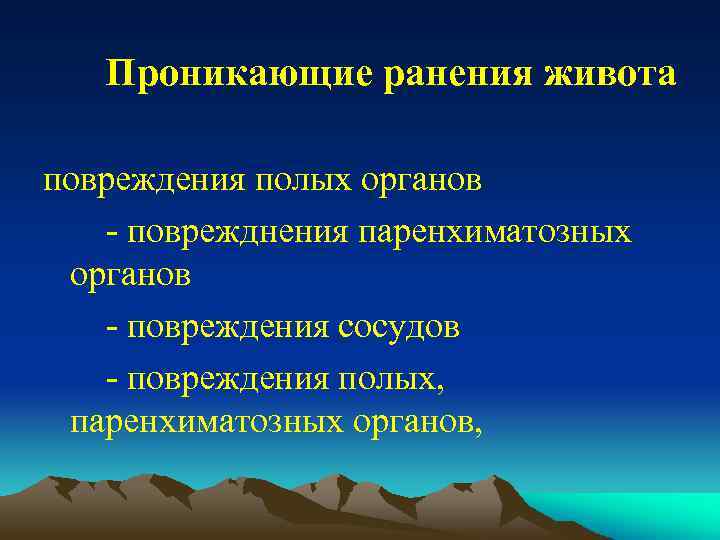 Проникающие ранения живота

повреждения полых органов

- поврежднения паренхиматозных органов

- повреждения сосудов

- повреждения полых, паренхиматозных органов,